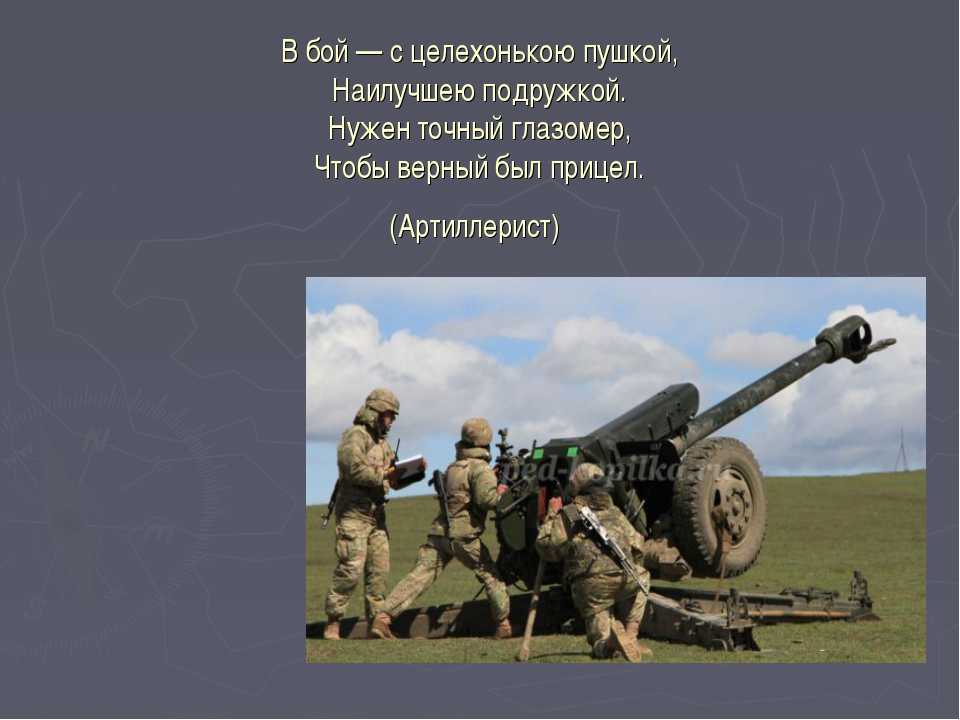 В бой — с целехонькою пушкой,
Наилучшею подружкой.
Нужен точный глазомер,
Чтобы верный был прицел.

(Артиллерист)

ped-kopilka.ru